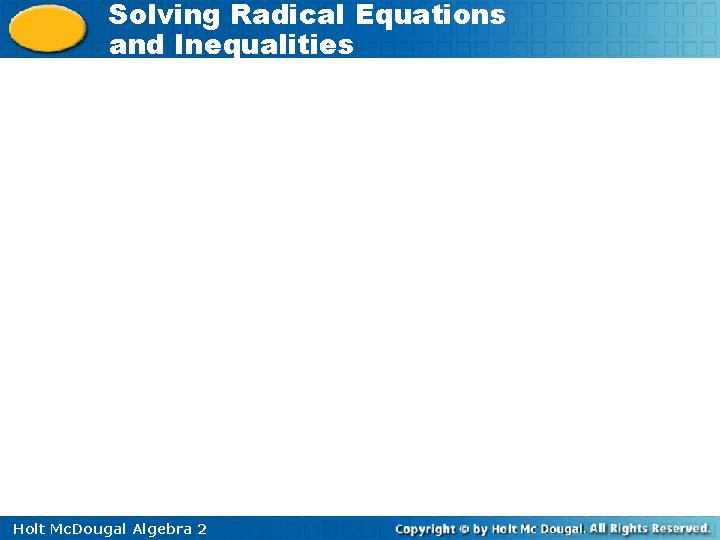 Solving Radical Equations and Inequalities

Holt McDougal Algebra 2

Copyright © by Holt Mc Dougal. All Rights Reserved.